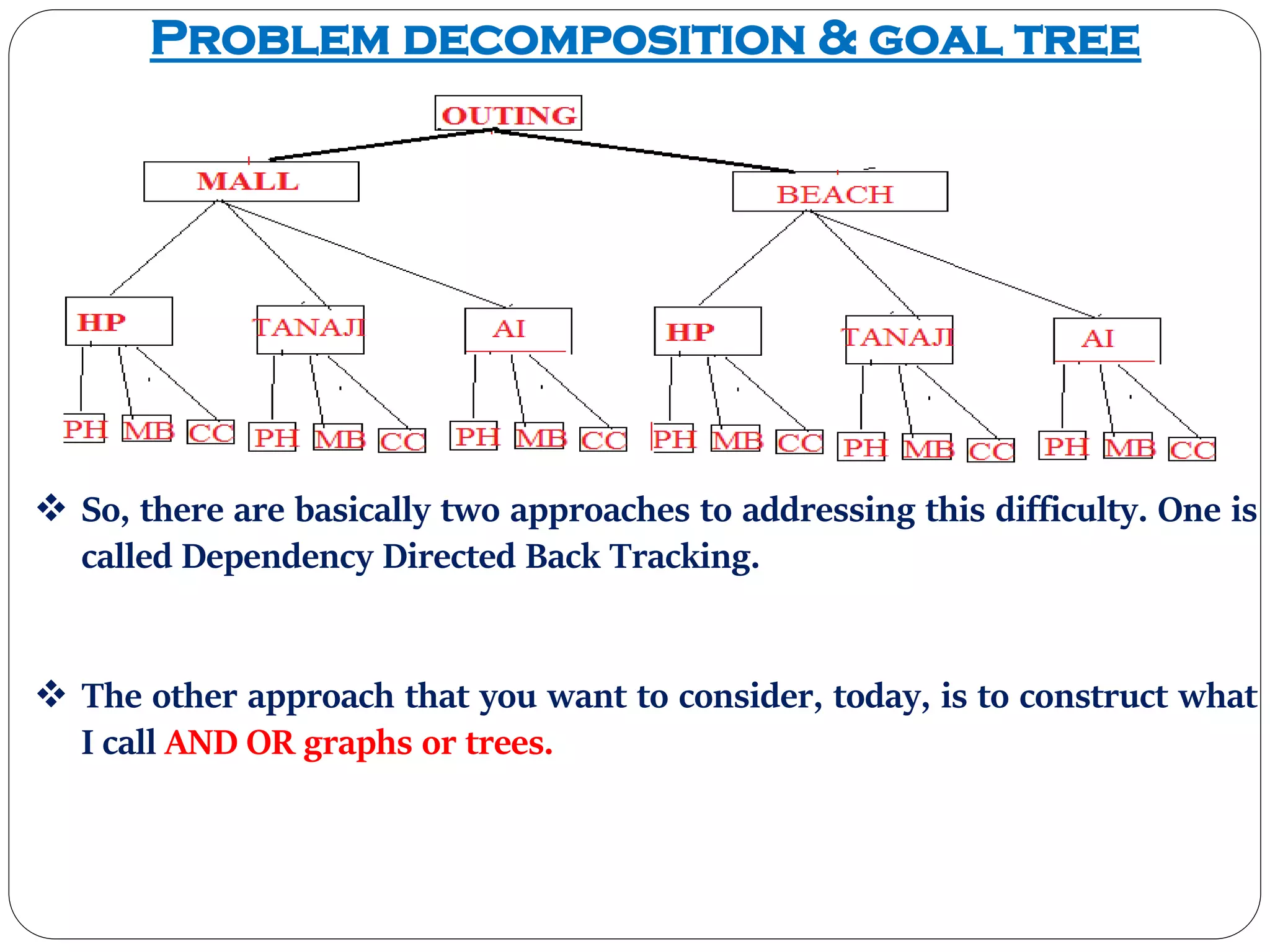 PROBLEM DECOMPOSITION & GOAL TREE

OUTING

MALL

BEACH

HP

TANAJI

AI

HP

TANAJI

AI

PH MB CC PH MB CC PH MB CC PH MB CC PH MB CC PH MB CC

❖ So, there are basically two approaches to addressing this difficulty. One is called Dependency Directed Back Tracking.

❖ The other approach that you want to consider, today, is to construct what I call AND OR graphs or trees.